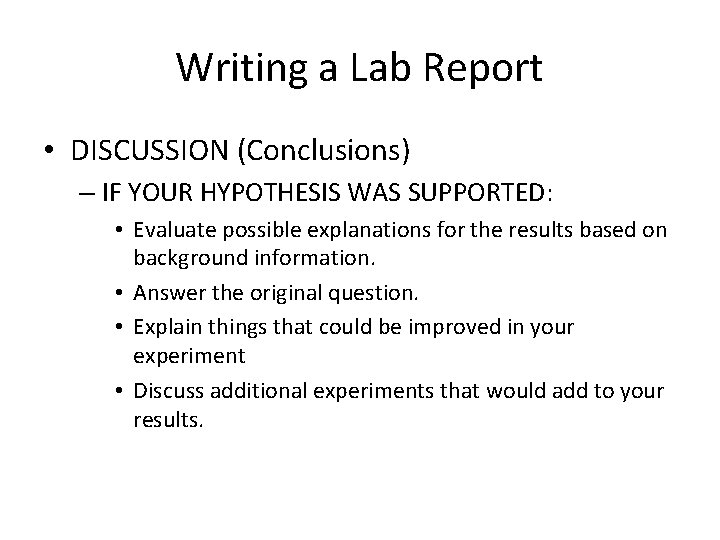 Writing a Lab Report

• DISCUSSION (Conclusions)

– IF YOUR HYPOTHESIS WAS SUPPORTED:

• Evaluate possible explanations for the results based on background information.

• Answer the original question.

• Explain things that could be improved in your experiment

• Discuss additional experiments that would add to your results.